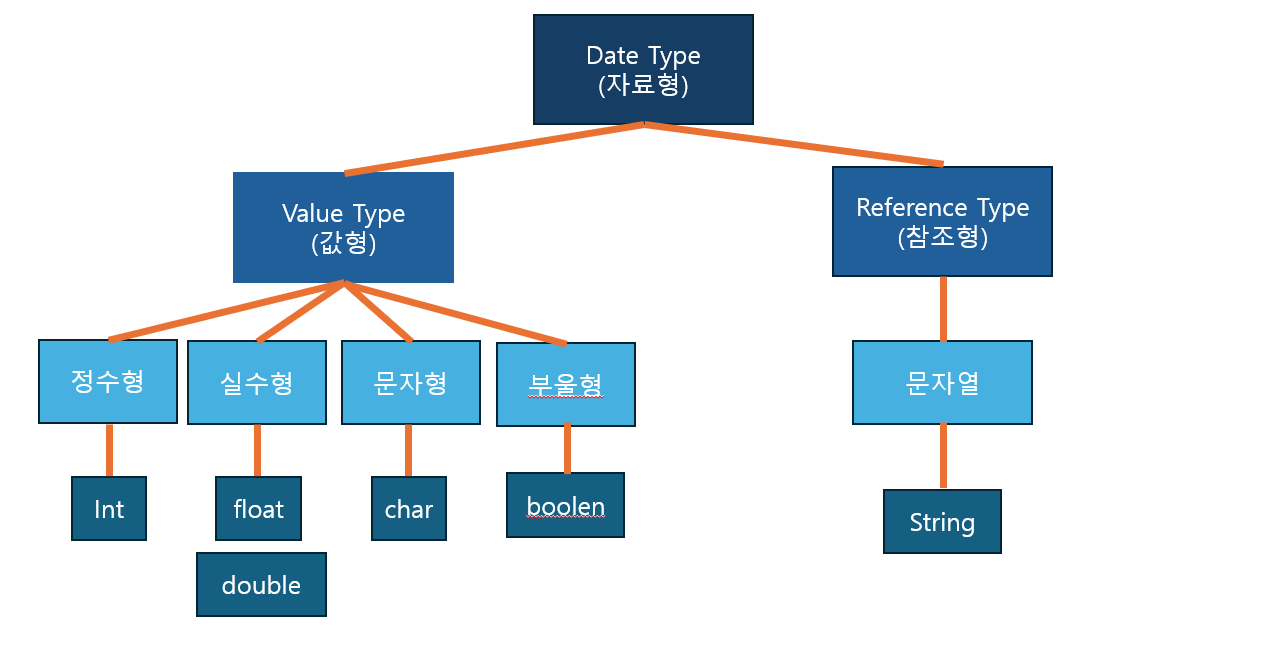 Date Type
(자료형)

Value Type
(값형)

Reference Type
(참조형)

정수형

실수형

문자형

부울형

문자열

Int

float

double

char

boolen

String